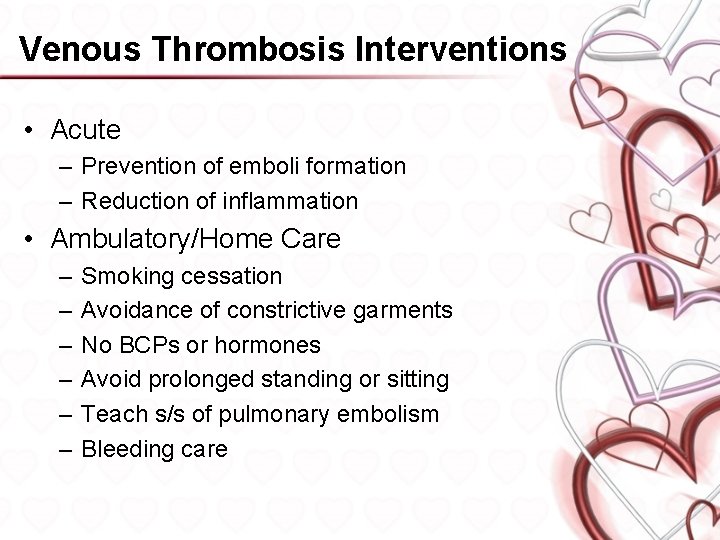 Venous Thrombosis Interventions

• Acute
– Prevention of emboli formation
– Reduction of inflammation
• Ambulatory/Home Care
– Smoking cessation
– Avoidance of constrictive garments
– No BCPs or hormones
– Avoid prolonged standing or sitting
– Teach s/s of pulmonary embolism
– Bleeding care